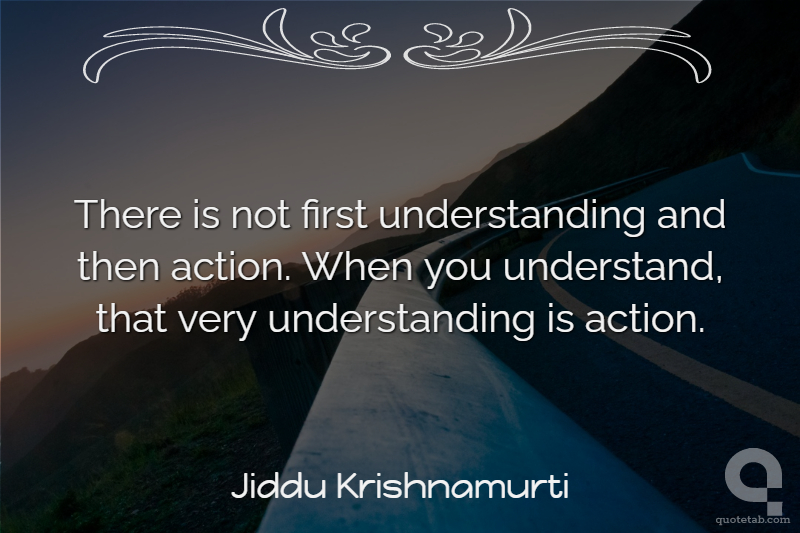 There is not first understanding and then action. When you understand, that very understanding is action.

Jiddu Krishnamurti

quotetab.com